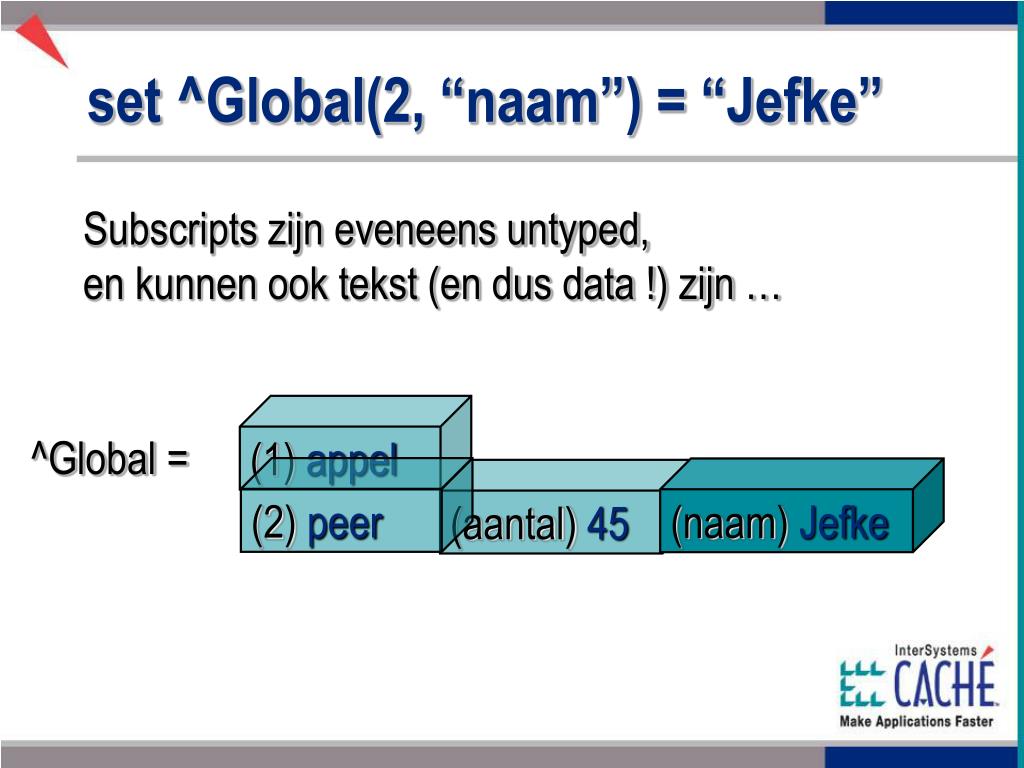 set ^Global(2, “naam”) = “Jefke”

Subscripts zijn eveneens untyped, en kunnen ook tekst (en dus data !) zijn …

^Global =

(1) appel

(2) peer

(aantal) 45

(naam) Jefke

InterSystems

CACHÉ

Make Applications Faster